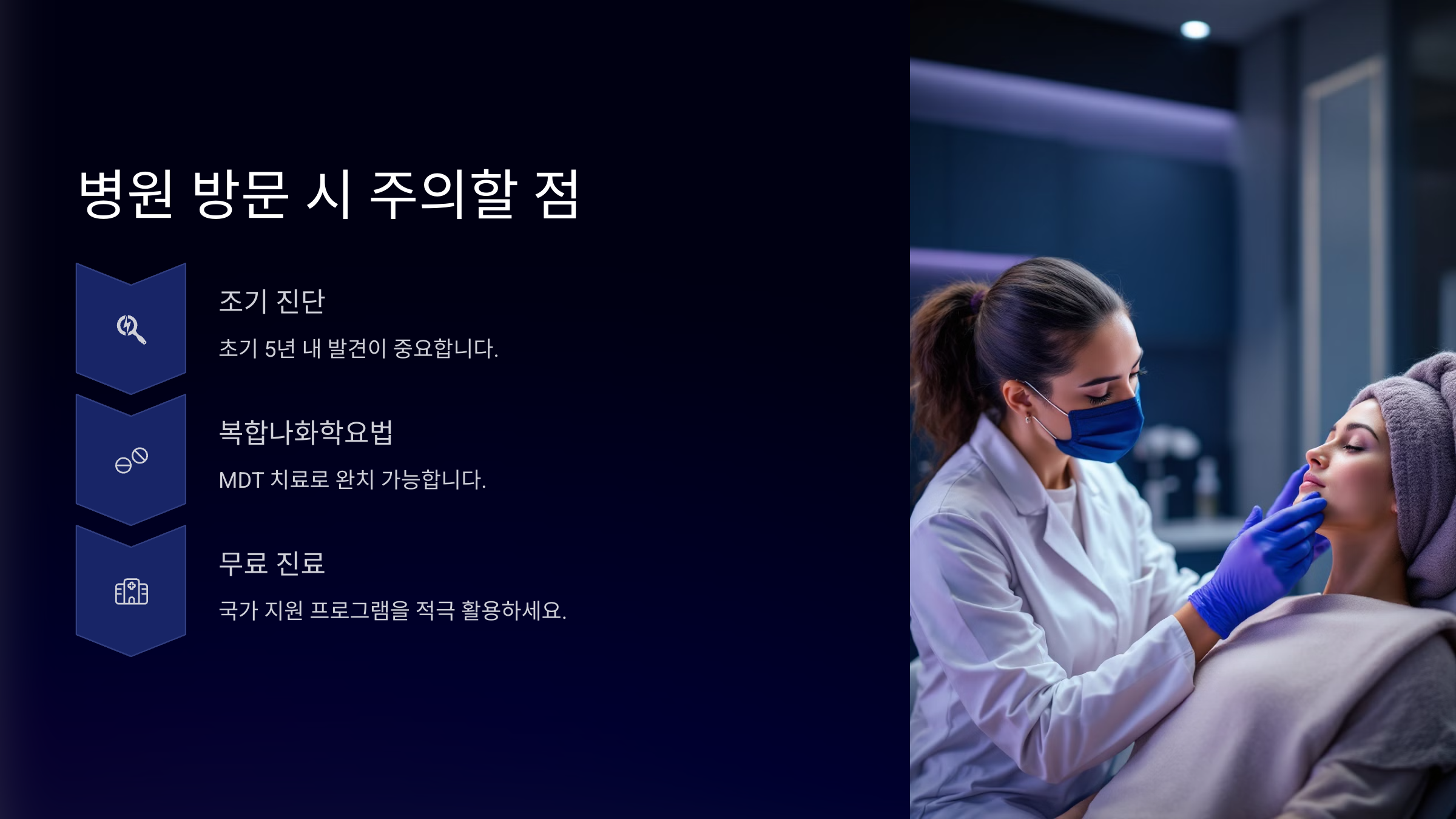 병원 방문 시 주의할 점

조기 진단

초기 5년 내 발견이 중요합니다.

복합나화학요법

MDT 치료로 완치 가능합니다.

무료 진료

국가 지원 프로그램을 적극 활용하세요.